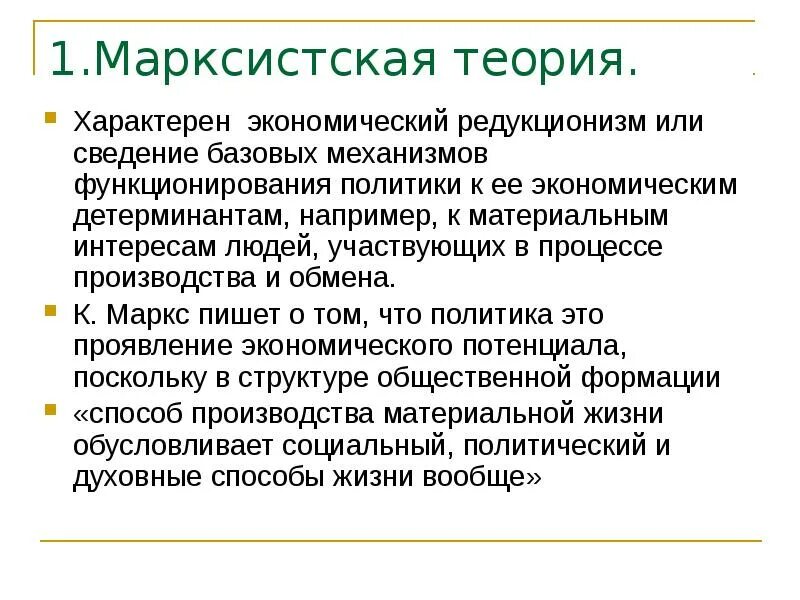 1.Марксистская теория.

Характерен экономический редукционизм или сведение базовых механизмов функционирования политики к ее экономическим детерминантам, например, к материальным интересам людей, участвующих в процессе производства и обмена.

К. Маркс пишет о том, что политика это проявление экономического потенциала, поскольку в структуре общественной формации

«способ производства материальной жизни обусловливает социальный, политический и духовные способы жизни вообще»